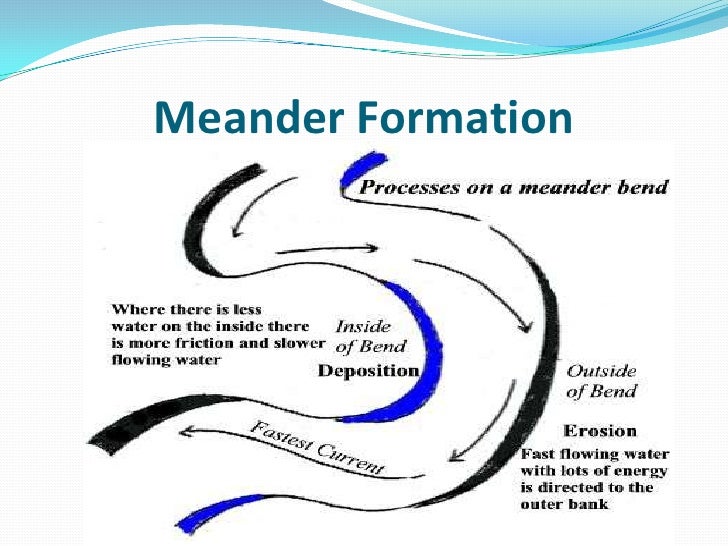 Meander Formation

Processes on a meander bend

Where there is less water on the inside there is more friction and slower flowing water

Inside of Bend

Deposition

Outside of Bend

Erosion

Fast flowing water with lots of energy is directed to the outer bank

Fastest Current